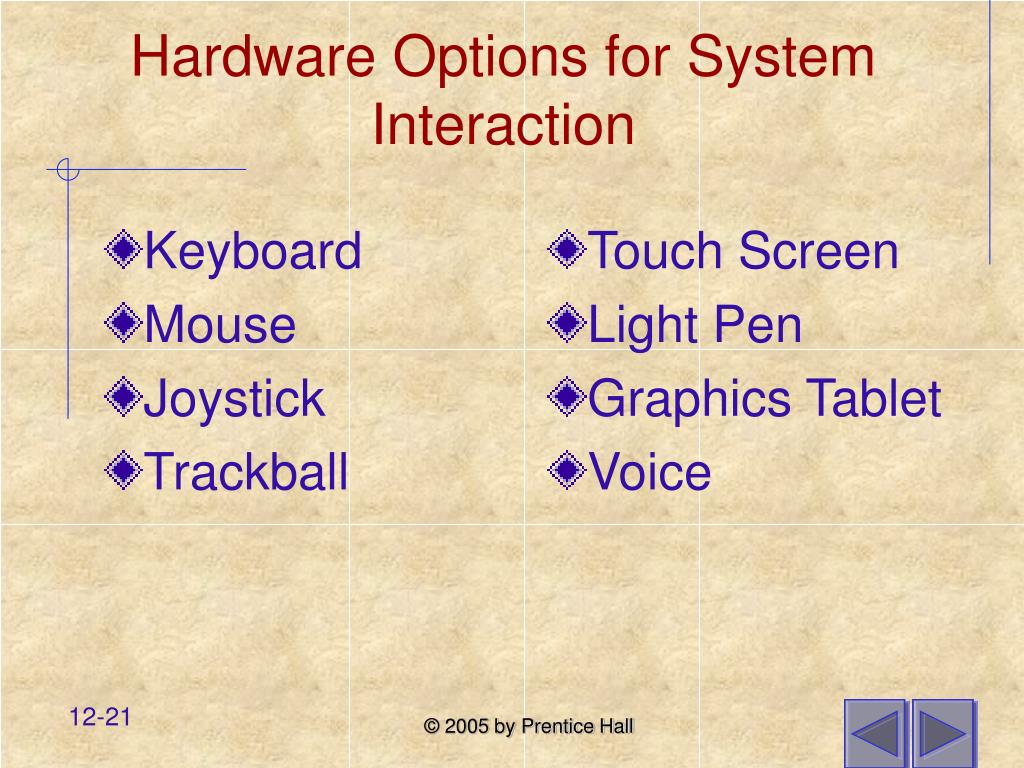 Hardware Options for System Interaction

Keyboard
Mouse
Joystick
Trackball

Touch Screen
Light Pen
Graphics Tablet
Voice

12-21

© 2005 by Prentice Hall